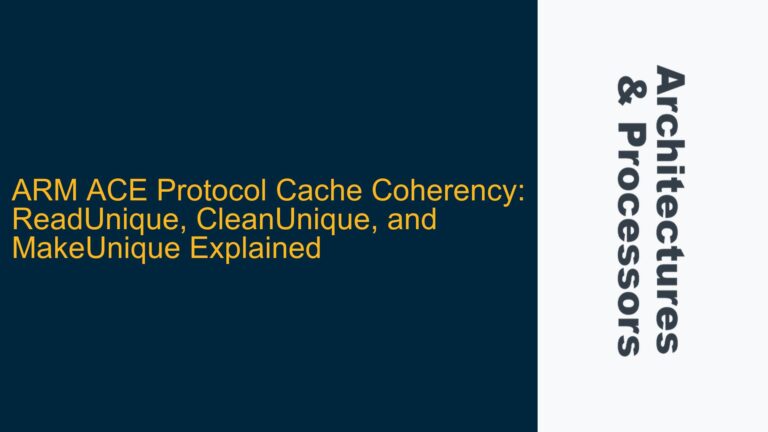 ARM ACE Protocol Cache Coherency: ReadUnique, CleanUnique, and MakeUnique Explained

Architectures & Processors